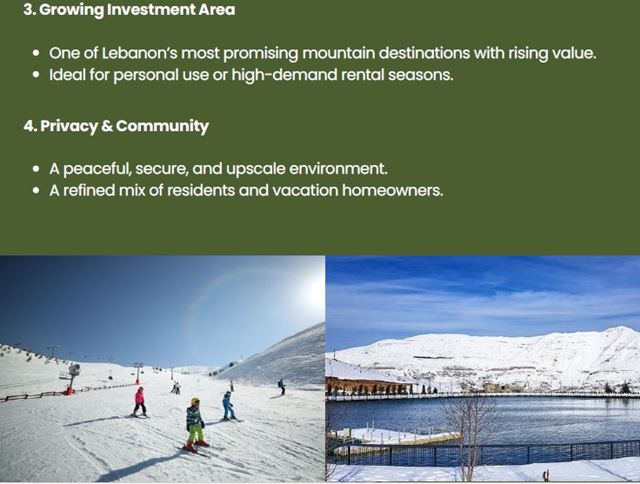 3. Growing Investment Area

• One of Lebanon's most promising mountain destinations with rising value.
• Ideal for personal use or high-demand rental seasons.

4. Privacy & Community

• A peaceful, secure, and upscale environment.
• A refined mix of residents and vacation homeowners.